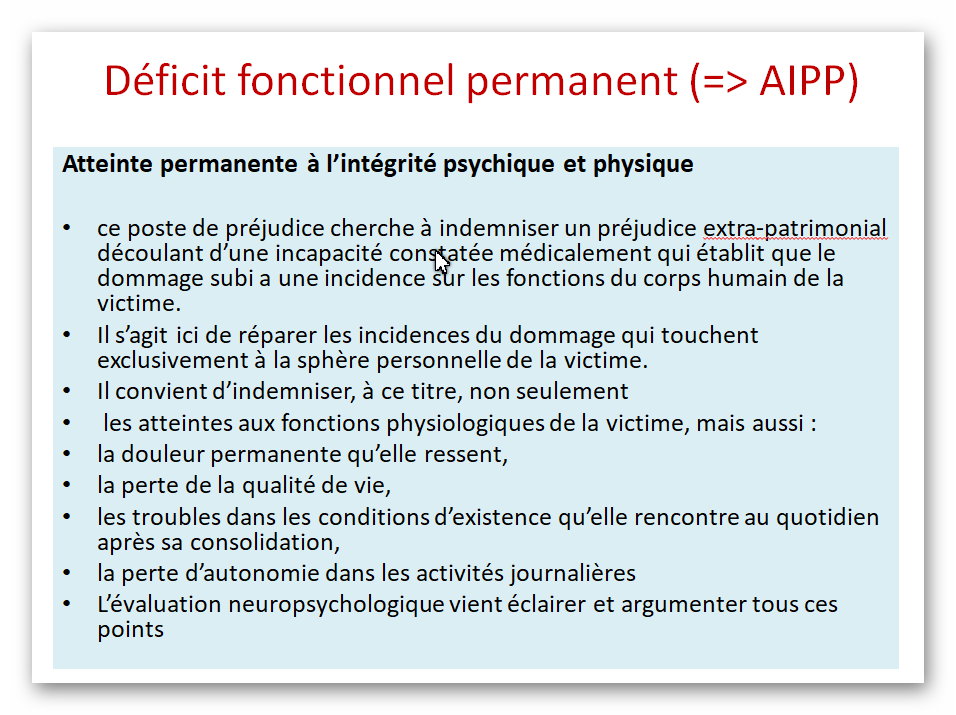 Déficit fonctionnel permanent (=> AIPP)

Atteinte permanente à l'intégrité psychique et physique

• ce poste de préjudice cherche à indemniser un préjudice extra-patrimonial découlant d'une incapacité constatée médicalement qui établit que le dommage subi a une incidence sur les fonctions du corps humain de la victime.
• Il s'agit ici de réparer les incidences du dommage qui touchent exclusivement à la sphère personnelle de la victime.
• Il convient d'indemniser, à ce titre, non seulement
• les atteintes aux fonctions physiologiques de la victime, mais aussi :
• la douleur permanente qu'elle ressent,
• la perte de la qualité de vie,
• les troubles dans les conditions d'existence qu'elle rencontre au quotidien après sa consolidation,
• la perte d'autonomie dans les activités journalières
• L'évaluation neuropsychologique vient éclairer et argumenter tous ces points